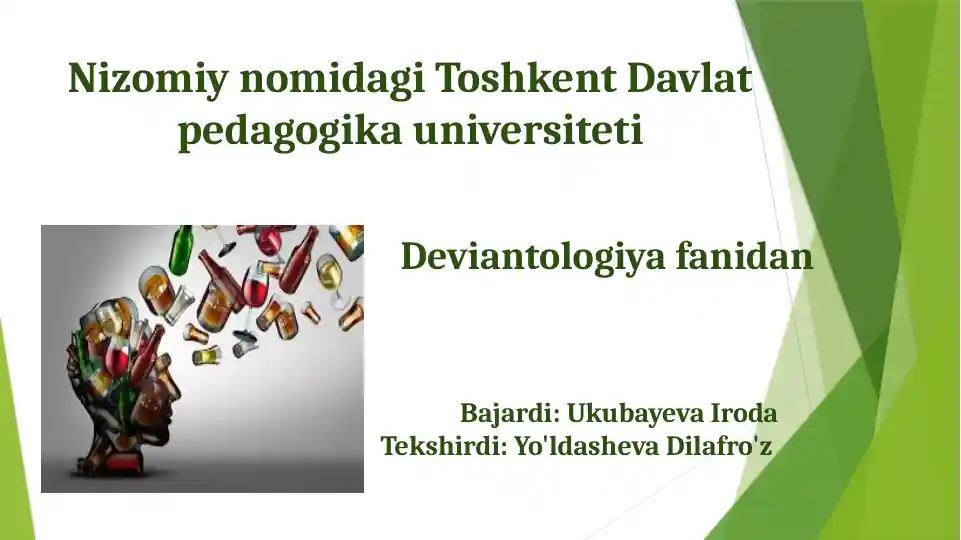 Nizomiy nomidagi Toshkent Davlat pedagogika universiteti

Deviantologiya fanidan

Bajardi: Ukubayeva Iroda
Tekshirdi: Yo'ldasheva Dilafro'z